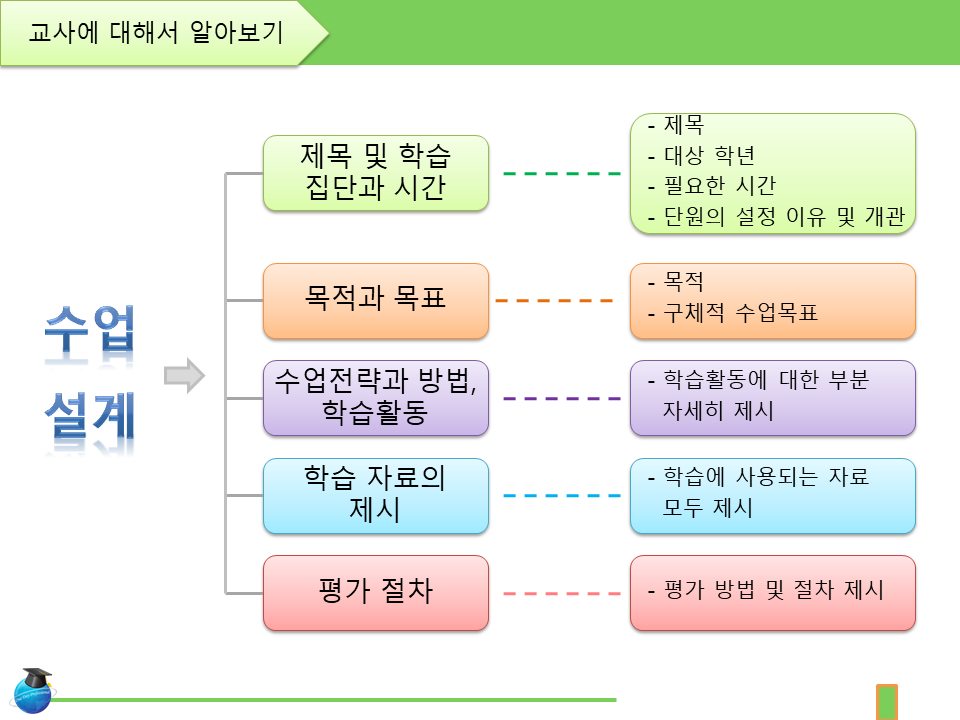 교사에 대해서 알아보기

수업 설계

제목 및 학습 집단과 시간

- 제목
- 대상 학년
- 필요한 시간
- 단원의 설정 이유 및 개관

목적과 목표

- 목적
- 구체적 수업목표

수업전략과 방법, 학습활동

- 학습활동에 대한 부분 자세히 제시

학습 자료의 제시

- 학습에 사용되는 자료 모두 제시

평가 절차

- 평가 방법 및 절차 제시